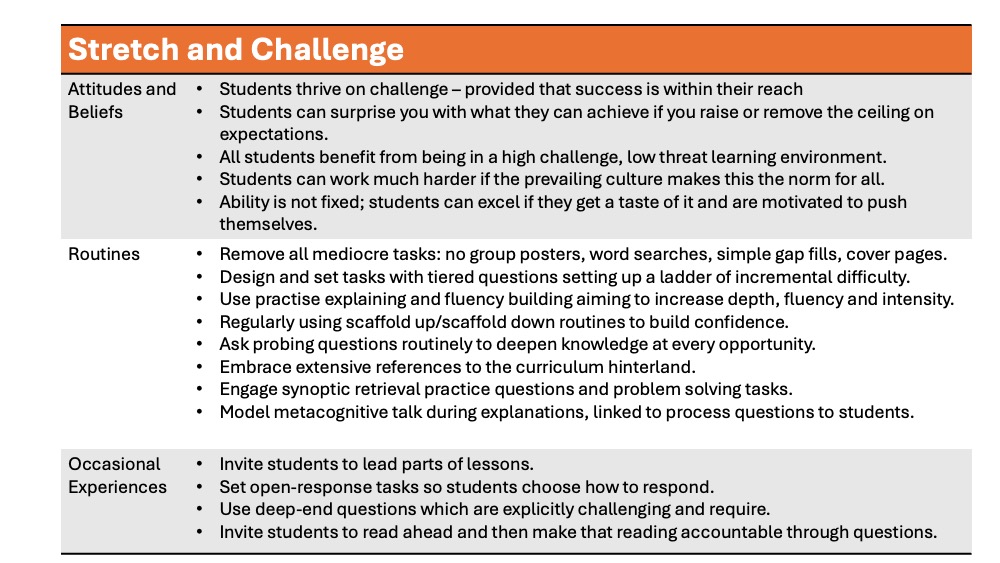 | Stretch and Challenge | |
|---|---|
| Attitudes and Beliefs | • Students thrive on challenge – provided that success is within their reach<br>• Students can surprise you with what they can achieve if you raise or remove the ceiling on expectations.<br>• All students benefit from being in a high challenge, low threat learning environment.<br>• Students can work much harder if the prevailing culture makes this the norm for all.<br>• Ability is not fixed; students can excel if they get a taste of it and are motivated to push themselves. |
| Routines | • Remove all mediocre tasks: no group posters, word searches, simple gap fills, cover pages.<br>• Design and set tasks with tiered questions setting up a ladder of incremental difficulty.<br>• Use practise explaining and fluency building aiming to increase depth, fluency and intensity.<br>• Regularly using scaffold up/scaffold down routines to build confidence.<br>• Ask probing questions routinely to deepen knowledge at every opportunity.<br>• Embrace extensive references to the curriculum hinterland.<br>• Engage synoptic retrieval practice questions and problem solving tasks.<br>• Model metacognitive talk during explanations, linked to process questions to students. |
| Occasional Experiences | • Invite students to lead parts of lessons.<br>• Set open-response tasks so students choose how to respond.<br>• Use deep-end questions which are explicitly challenging and require.<br>• Invite students to read ahead and then make that reading accountable through questions. |